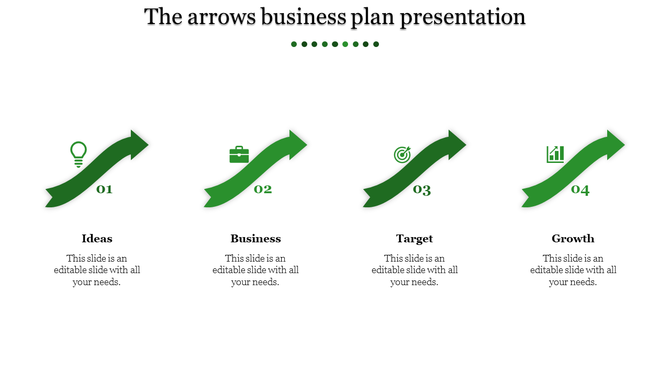 The arrows business plan presentation

01

Ideas

This slide is an editable slide with all your needs.

02

Business

This slide is an editable slide with all your needs.

03

Target

This slide is an editable slide with all your needs.

04

Growth

This slide is an editable slide with all your needs.